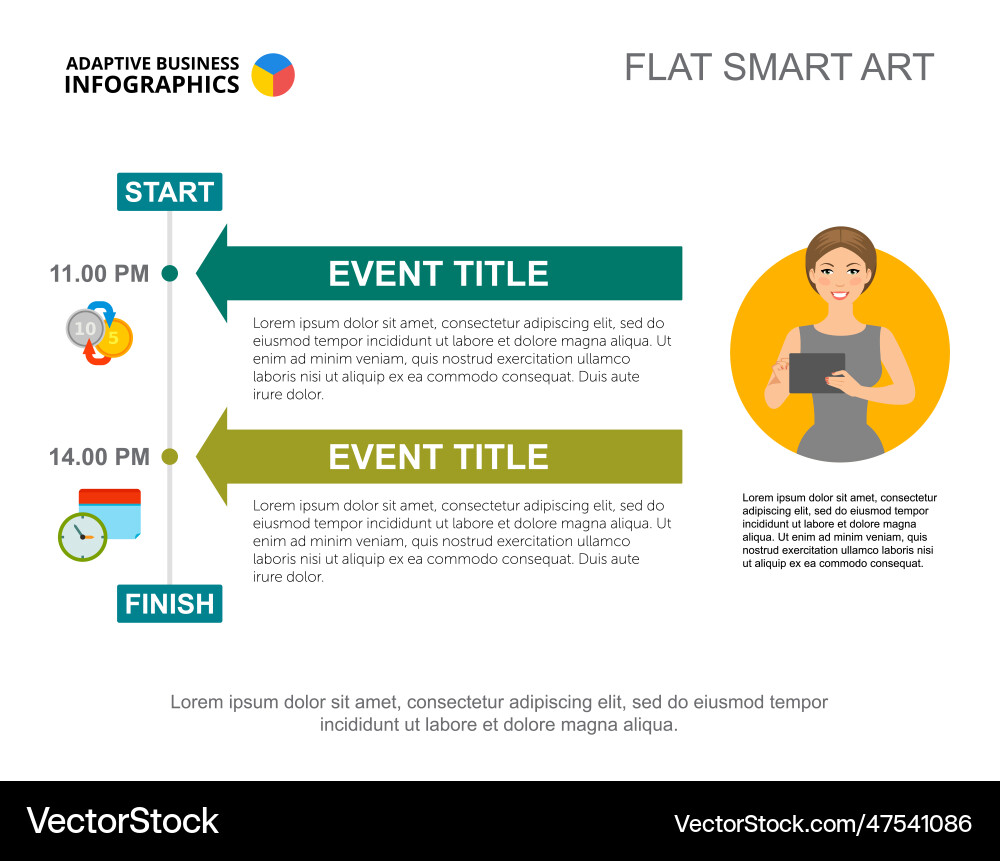 ADAPTIVE BUSINESS INFOGRAPHICS

FLAT SMART ART

START

11.00 PM

10 5

EVENT TITLE

Lorem ipsum dolor sit amet, consectetur adipiscing elit, sed do eiusmod tempor incididunt ut labore et dolore magna aliqua. Ut enim ad minim veniam, quis nostrud exercitation ullamco laboris nisi ut aliquip ex ea commodo consequat. Duis aute irure dolor.

14.00 PM

EVENT TITLE

Lorem ipsum dolor sit amet, consectetur adipiscing elit, sed do eiusmod tempor incididunt ut labore et dolore magna aliqua. Ut enim ad minim veniam, quis nostrud exercitation ullamco laboris nisi ut aliquip ex ea commodo consequat. Duis aute irure dolor.

FINISH

Lorem ipsum dolor sit amet, consectetur adipiscing elit, sed do eiusmod tempor incididunt ut labore et dolore magna aliqua. Ut enim ad minim veniam, quis nostrud exercitation ullamco laboris nisi ut aliquip ex ea commodo consequat.

Lorem ipsum dolor sit amet, consectetur adipiscing elit, sed do eiusmod tempor incididunt ut labore et dolore magna aliqua.

VectorStock

VectorStock.com/47541086